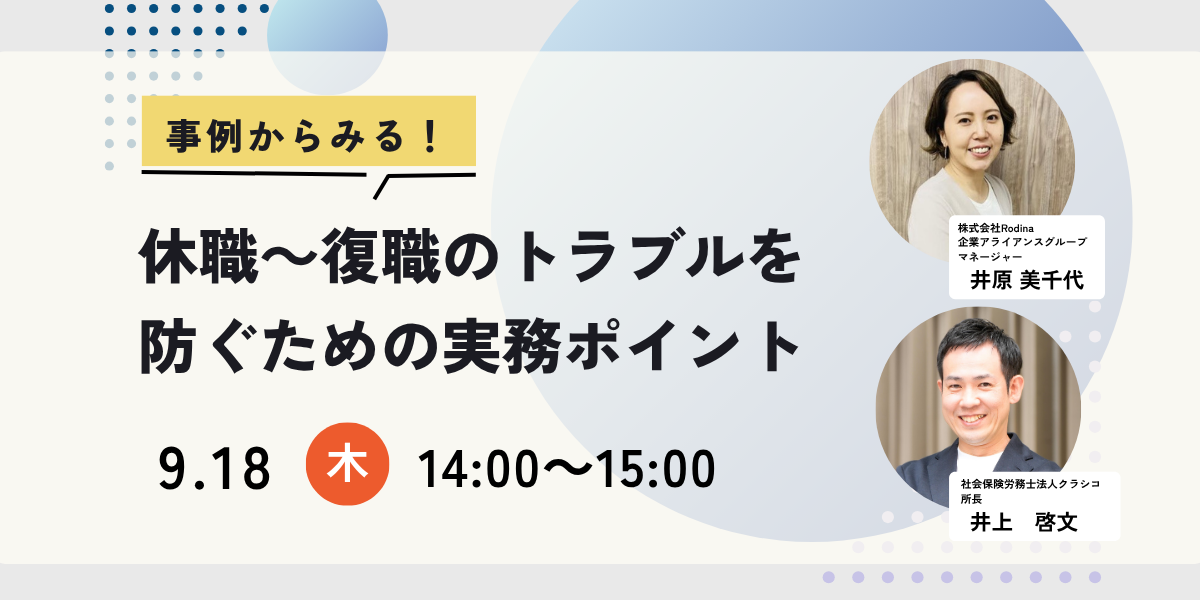 事例からみる！

休職〜復職のトラブルを防ぐための実務ポイント

9.18 木 14:00〜15:00

株式会社Rodina
企業アライアンスグループ
マネージャー
井原 美千代

社会保険労務士法人クラシコ
所長
井上 啓文